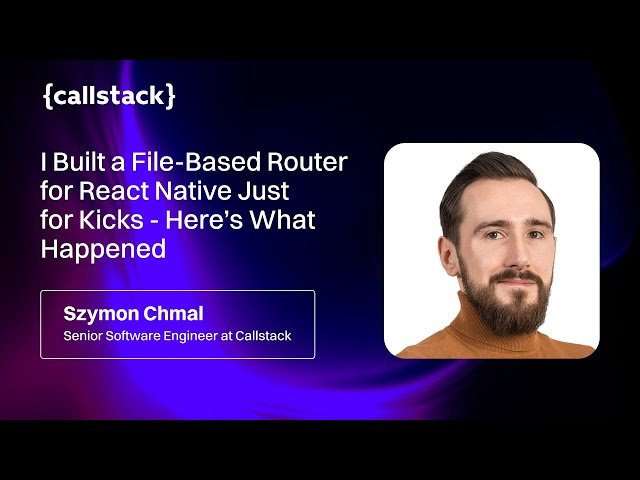 {callstack}

I Built a File-Based Router for React Native Just for Kicks - Here's What Happened

Szymon Chmal
Senior Software Engineer at Callstack